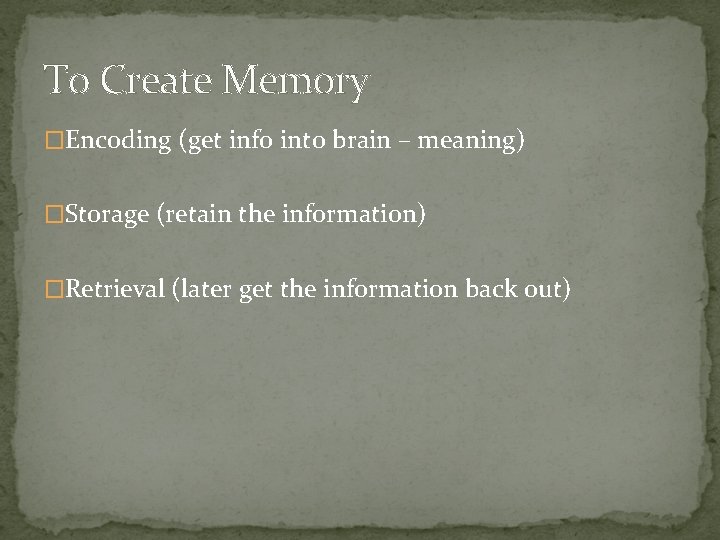 To Create Memory

□Encoding (get info into brain – meaning)

□Storage (retain the information)

□Retrieval (later get the information back out)